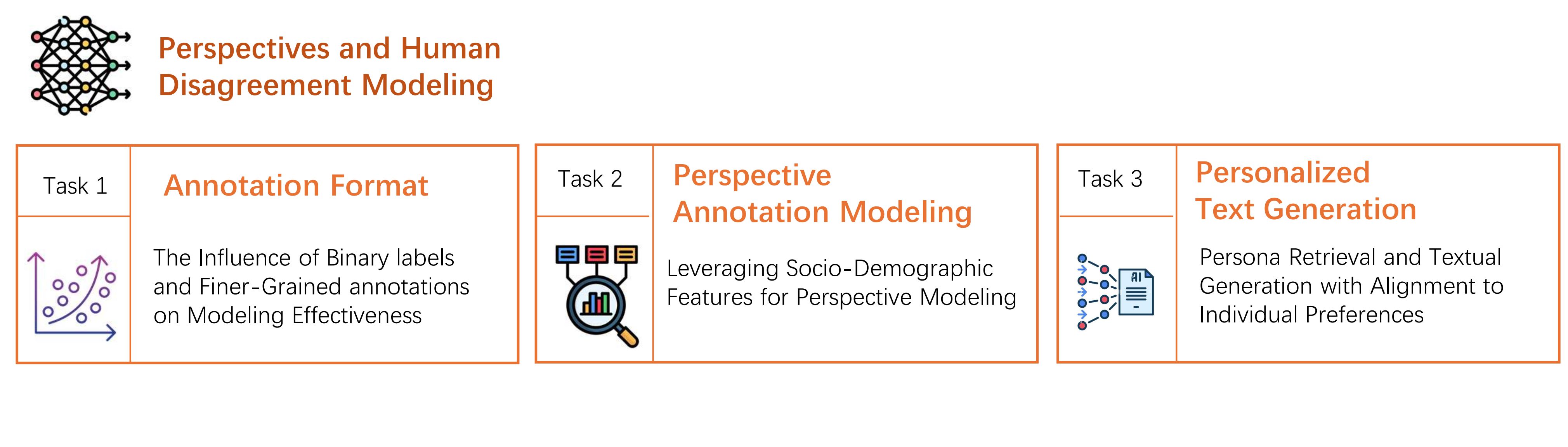 Perspectives and Human Disagreement Modeling

Task 1

Annotation Format

The Influence of Binary labels and Finer-Grained annotations on Modeling Effectiveness

Task 2

Perspective Annotation Modeling

Leveraging Socio-Demographic Features for Perspective Modeling

Task 3

Personalized Text Generation

AI

Persona Retrieval and Textual Generation with Alignment to Individual Preferences